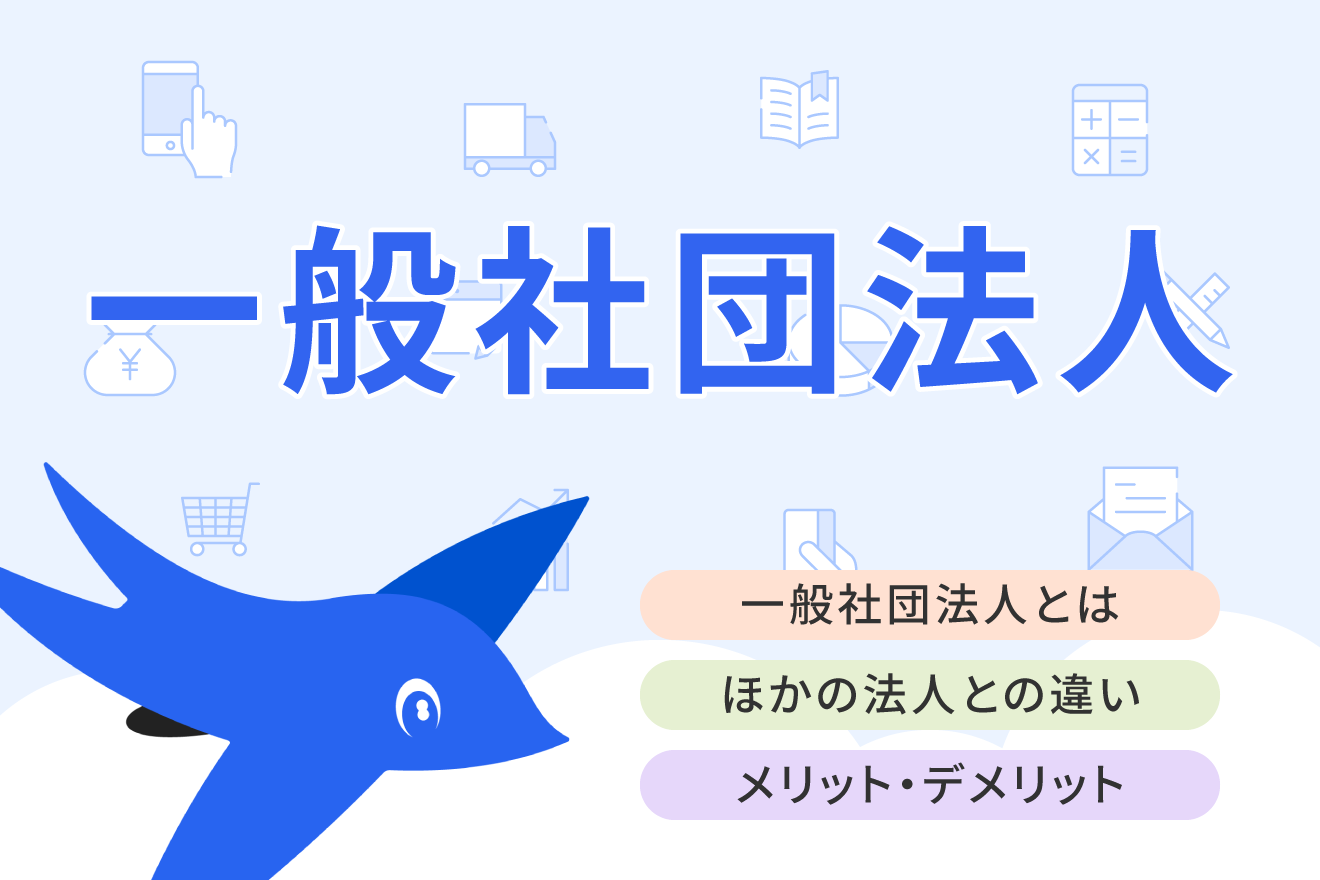 一般社団法人

一般社団法人とは

ほかの法人との違い

メリット・デメリット